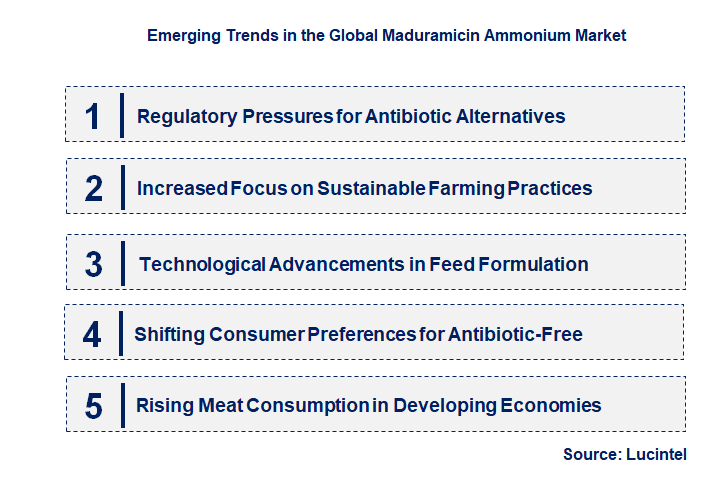 Emerging Trends in the Global Maduramicin Ammonium Market

1 Regulatory Pressures for Antibiotic Alternatives

2 Increased Focus on Sustainable Farming Practices

3 Technological Advancements in Feed Formulation

4 Shifting Consumer Preferences for Antibiotic-Free

5 Rising Meat Consumption in Developing Economies

Source: Lucintel